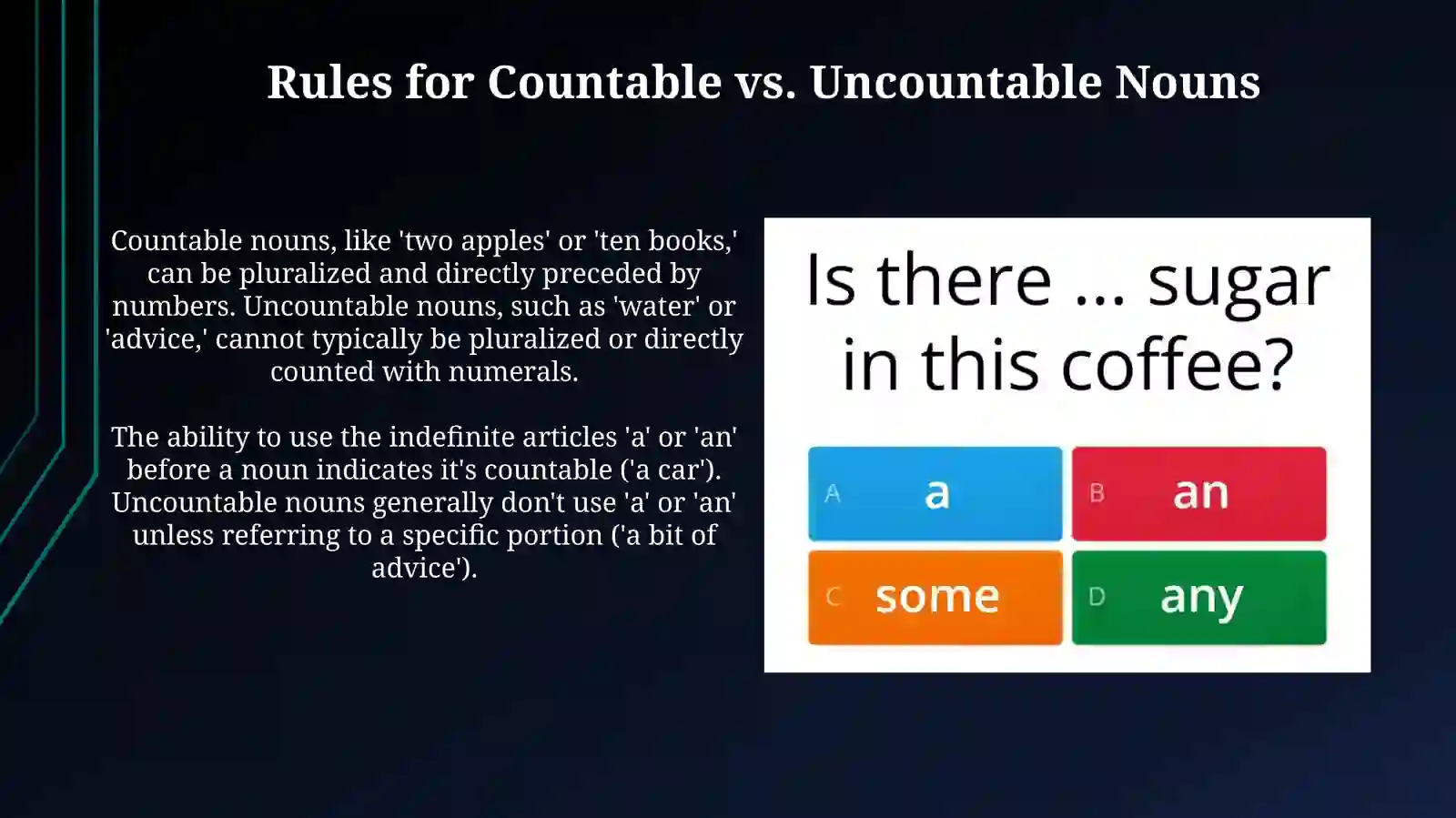 Rules for Countable vs. Uncountable Nouns

Countable nouns, like 'two apples' or 'ten books,' can be pluralized and directly preceded by numbers. Uncountable nouns, such as 'water' or 'advice,' cannot typically be pluralized or directly counted with numerals.

The ability to use the indefinite articles 'a' or 'an' before a noun indicates it's countable ('a car'). Uncountable nouns generally don't use 'a' or 'an' unless referring to a specific portion ('a bit of advice').

Is there ... sugar in this coffee?

A a
B an
C some
D any